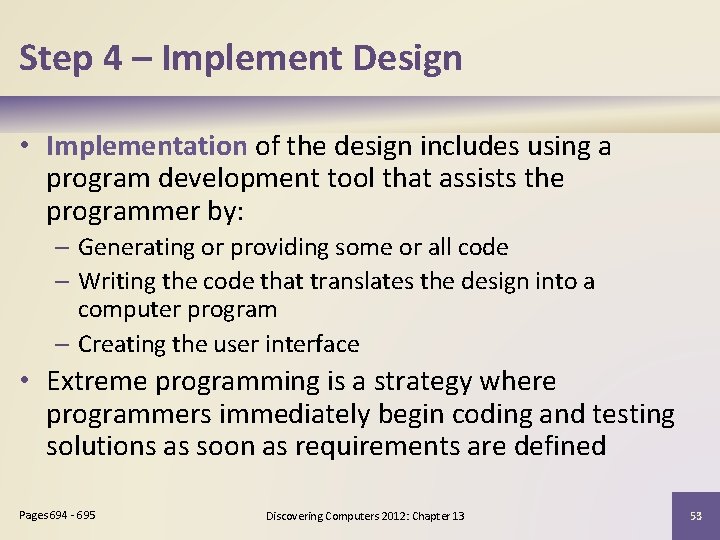 Step 4 – Implement Design

• Implementation of the design includes using a program development tool that assists the programmer by:
– Generating or providing some or all code
– Writing the code that translates the design into a computer program
– Creating the user interface
• Extreme programming is a strategy where programmers immediately begin coding and testing solutions as soon as requirements are defined

Pages 694 - 695

Discovering Computers 2012: Chapter 13

53